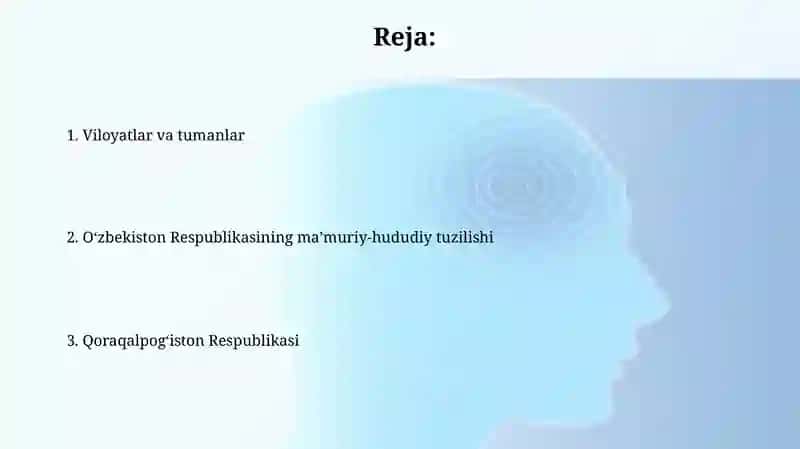 Reja:

1. Viloyatlar va tumanlar

2. O‘zbekiston Respublikasining ma’muriy-hududiy tuzilishi

3. Qoraqalpog‘iston Respublikasi